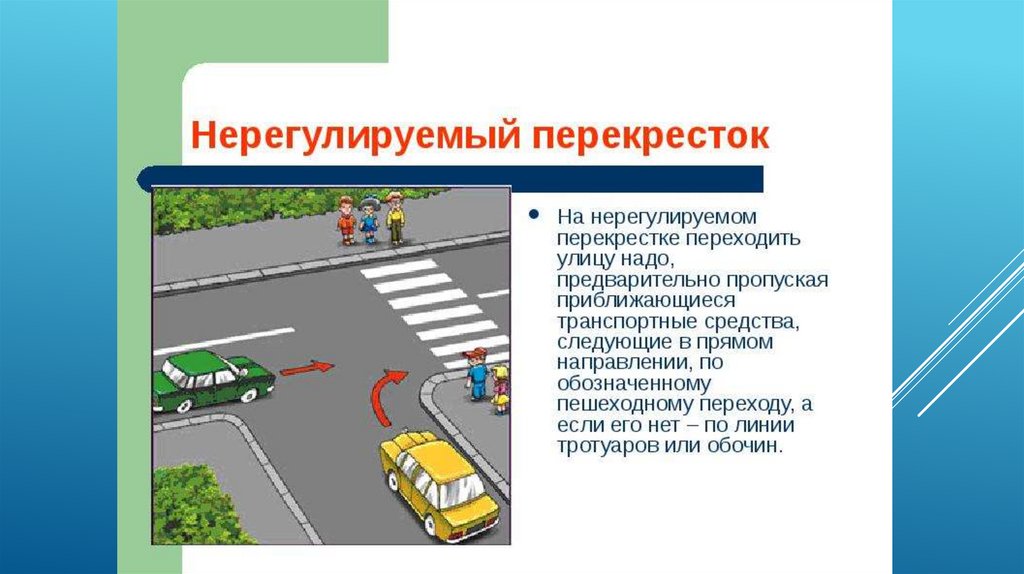 Нерегулируемый перекресток

• На нерегулируемом перекрестке переходить улицу надо, предварительно пропуская приближающиеся транспортные средства, следующие в прямом направлении, по обозначенному пешеходному переходу, а если его нет – по линии тротуаров или обочин.